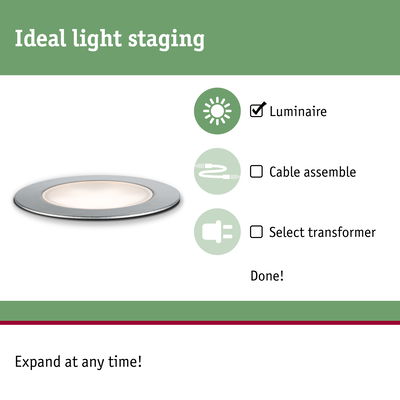 Ideal light staging

☑ Luminaire

☐ Cable assemble

☐ Select transformer

Done!

Expand at any time!